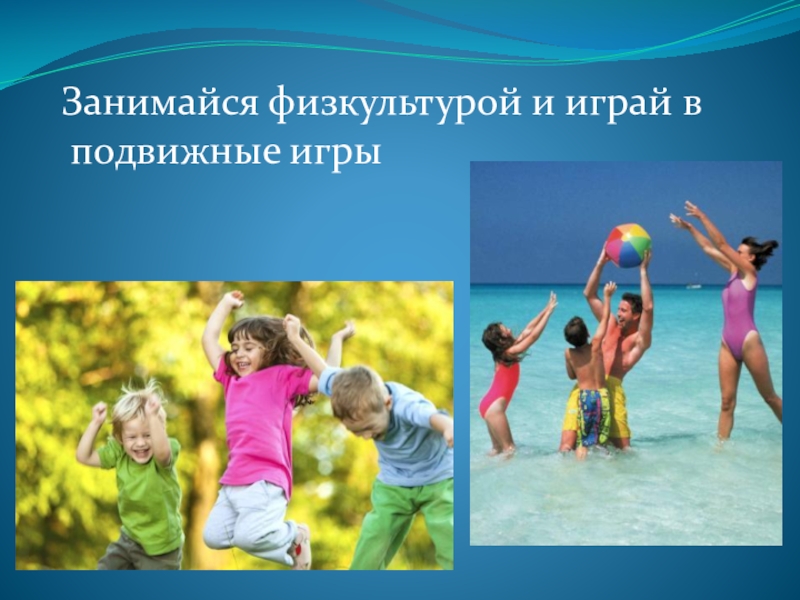 Занимайся физкультурой и играй в подвижные игры